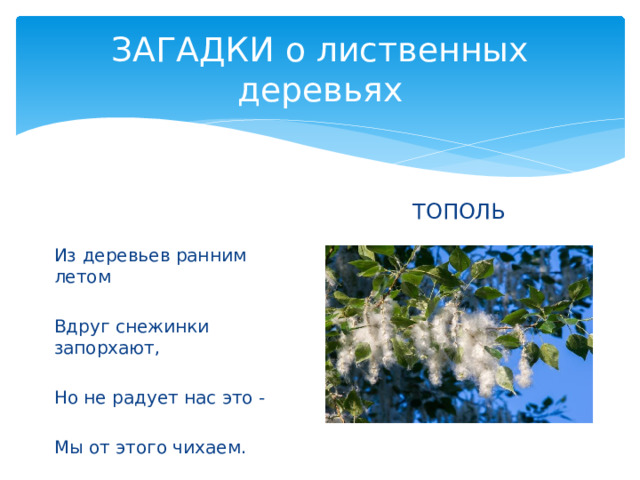 ЗАГАДКИ о лиственных деревьях

ТОПОЛЬ

Из деревьев ранним летом

Вдруг снежинки запорхают,

Но не радует нас это -

Мы от этого чихаем.